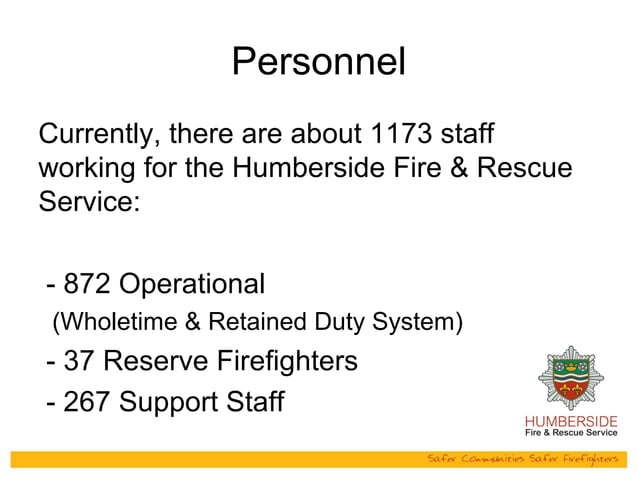 Personnel

Currently, there are about 1173 staff working for the Humberside Fire & Rescue Service:

- 872 Operational
(Wholetime & Retained Duty System)
- 37 Reserve Firefighters
- 267 Support Staff

HUMBERSIDE
Fire & Rescue Service

Safer Communities Safer Firefighters